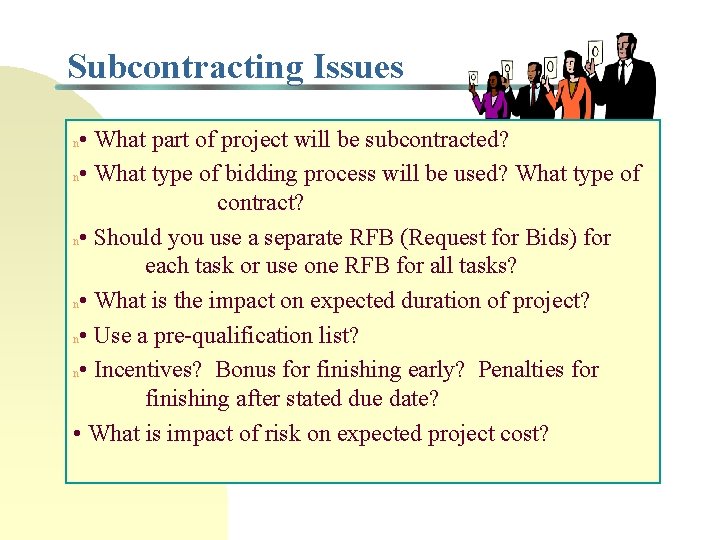 Subcontracting Issues

n• What part of project will be subcontracted?

n• What type of bidding process will be used? What type of contract?

n• Should you use a separate RFB (Request for Bids) for each task or use one RFB for all tasks?

n• What is the impact on expected duration of project?

n• Use a pre-qualification list?

n• Incentives? Bonus for finishing early? Penalties for finishing after stated due date?

• What is impact of risk on expected project cost?